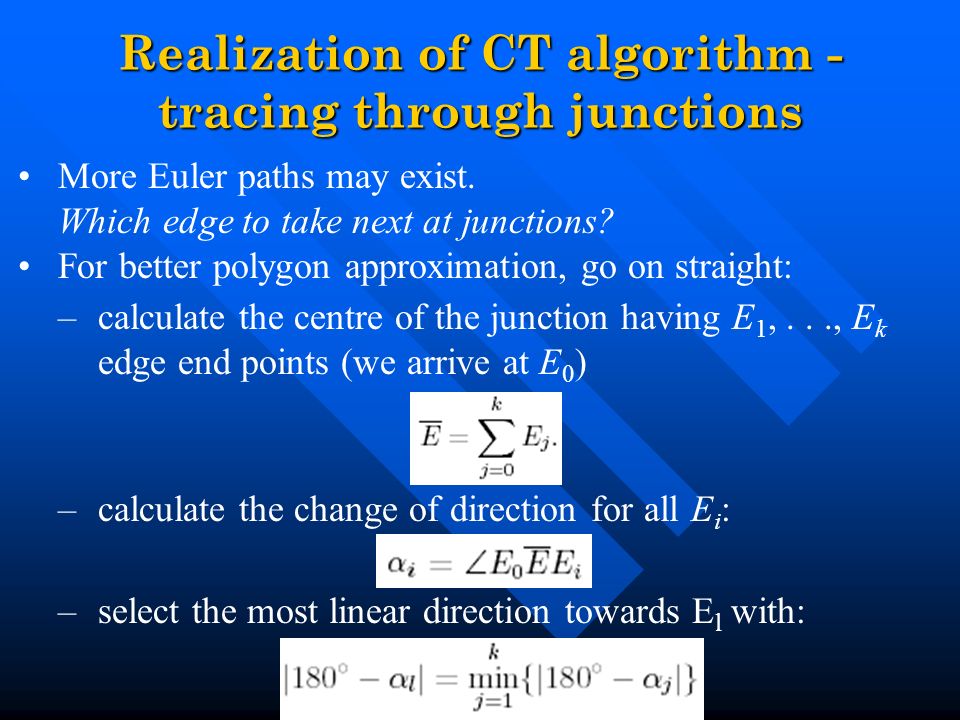 Realization of CT algorithm - tracing through junctions

• More Euler paths may exist.
*Which edge to take next at junctions?*
• For better polygon approximation, go on straight:
– calculate the centre of the junction having $E_1, \ldots, E_k$ edge end points (we arrive at $E_0$)

$\overline{E} = \sum_{j=0}^{k} E_j.$

– calculate the change of direction for all $E_i$:

$\alpha_i = \angle E_0 \overline{E} E_i$

– select the most linear direction towards $E_l$ with:

$|180^\circ - \alpha_l| = \min_{j=1}^{k}\{|180^\circ - \alpha_j|\}$